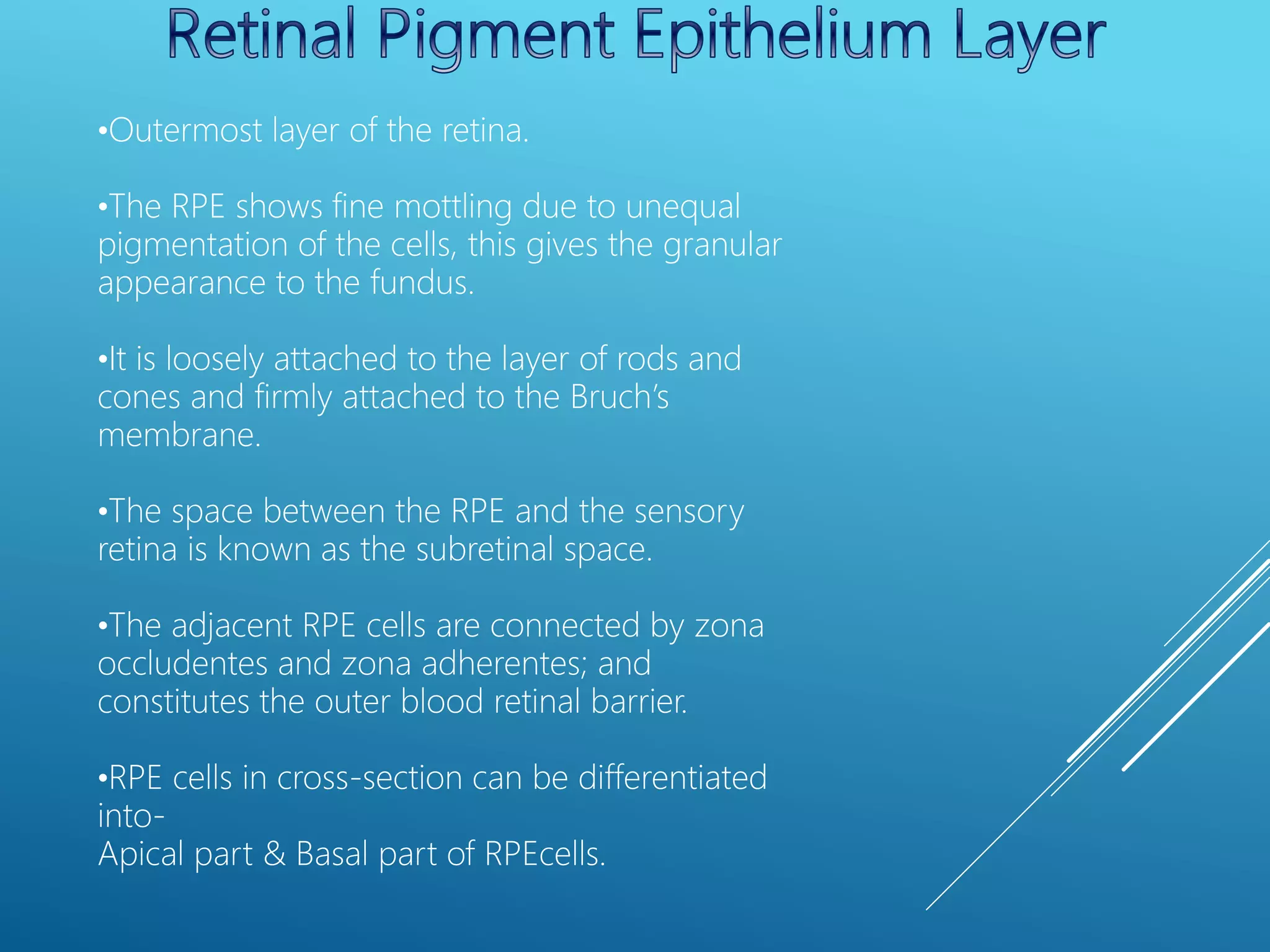 Retinal Pigment Epithelium Layer

•Outermost layer of the retina.

•The RPE shows fine mottling due to unequal pigmentation of the cells, this gives the granular appearance to the fundus.

•It is loosely attached to the layer of rods and cones and firmly attached to the Bruch's membrane.

•The space between the RPE and the sensory retina is known as the subretinal space.

•The adjacent RPE cells are connected by zona occludentes and zona adherentes; and constitutes the outer blood retinal barrier.

•RPE cells in cross-section can be differentiated into-
Apical part & Basal part of RPEcells.